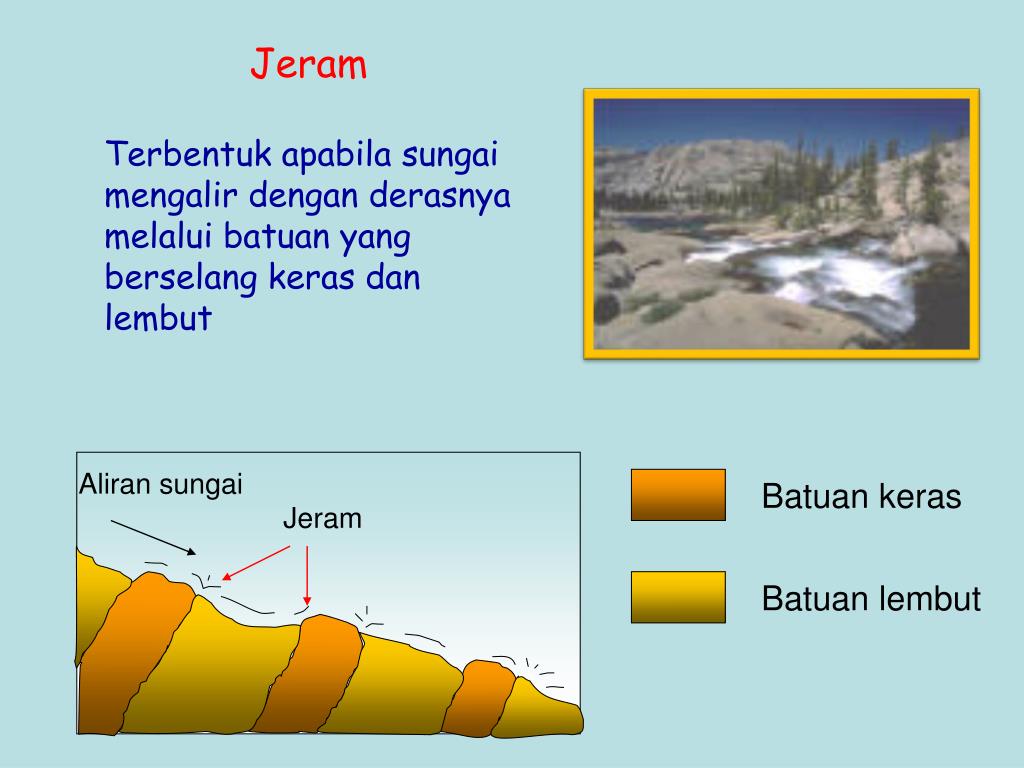 Jeram

Terbentuk apabila sungai mengalir dengan derasnya melalui batuan yang berselang keras dan lembut

Aliran sungai

Jeram

Batuan keras

Batuan lembut